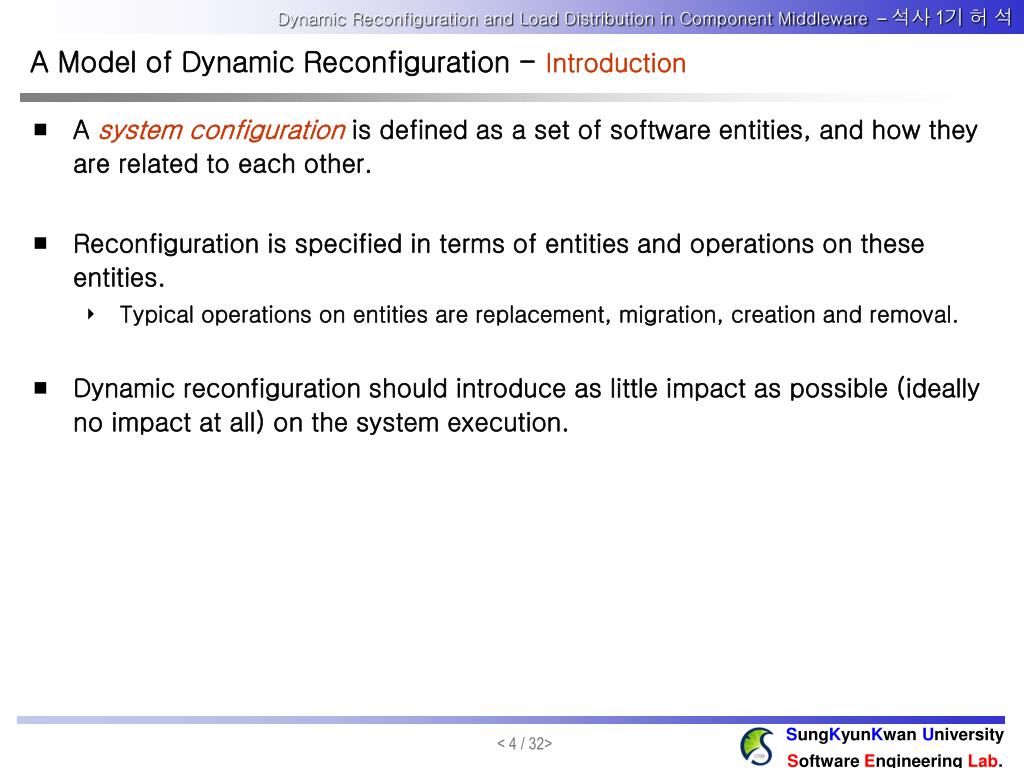 Dynamic Reconfiguration and Load Distribution in Component Middleware – 석사 1기 허 석

A Model of Dynamic Reconfiguration – Introduction

■ A system configuration is defined as a set of software entities, and how they are related to each other.

■ Reconfiguration is specified in terms of entities and operations on these entities.

‣ Typical operations on entities are replacement, migration, creation and removal.

■ Dynamic reconfiguration should introduce as little impact as possible (ideally no impact at all) on the system execution.

< 4 / 32>

SungKyunKwan University
Software Engineering Lab.